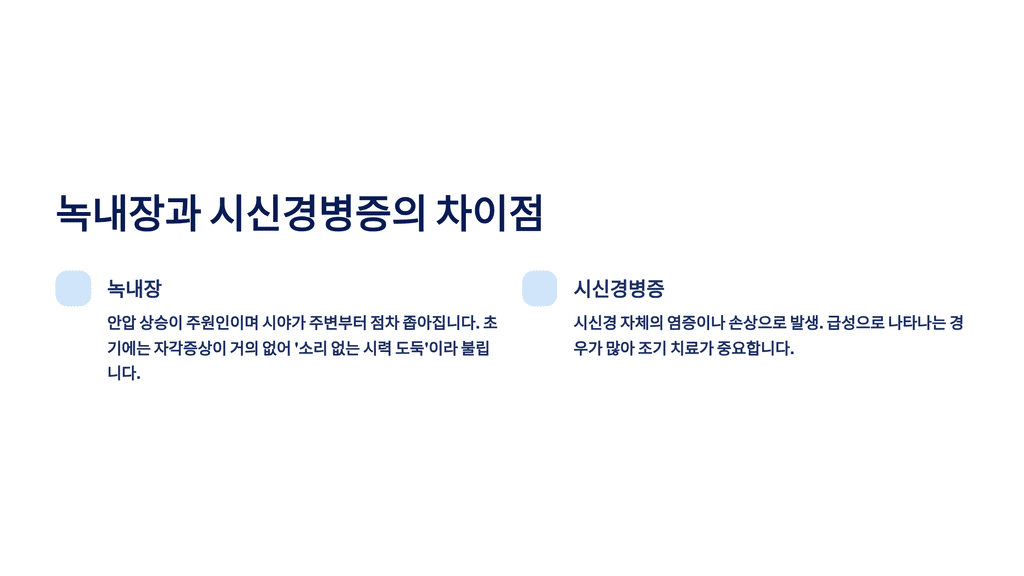 녹내장과 시신경병증의 차이점

녹내장

안압 상승이 주원인이며 시야가 주변부터 점차 좁아집니다. 초기에는 자각증상이 거의 없어 '소리 없는 시력 도둑'이라 불립니다.

시신경병증

시신경 자체의 염증이나 손상으로 발생. 급성으로 나타나는 경우가 많아 조기 치료가 중요합니다.